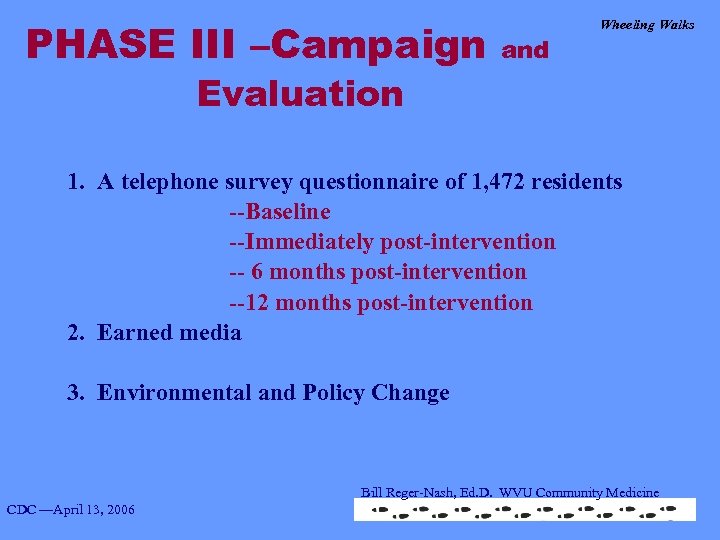 Wheeling Walks

PHASE III –Campaign and Evaluation

1. A telephone survey questionnaire of 1,472 residents
--Baseline
--Immediately post-intervention
-- 6 months post-intervention
--12 months post-intervention
2. Earned media

3. Environmental and Policy Change

Bill Reger-Nash, Ed.D. WVU Community Medicine

CDC —April 13, 2006